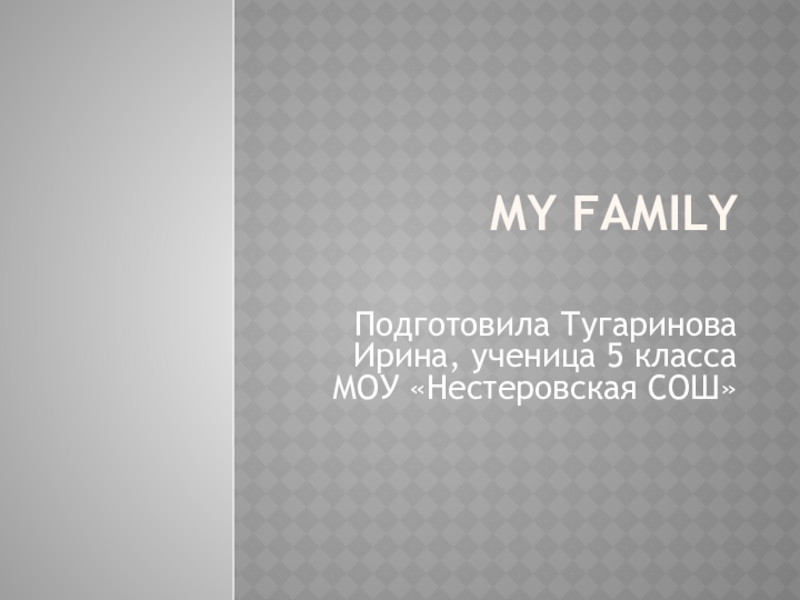 MY FAMILY

Подготовила Тугаринова Ирина, ученица 5 класса МОУ «Нестеровская СОШ»